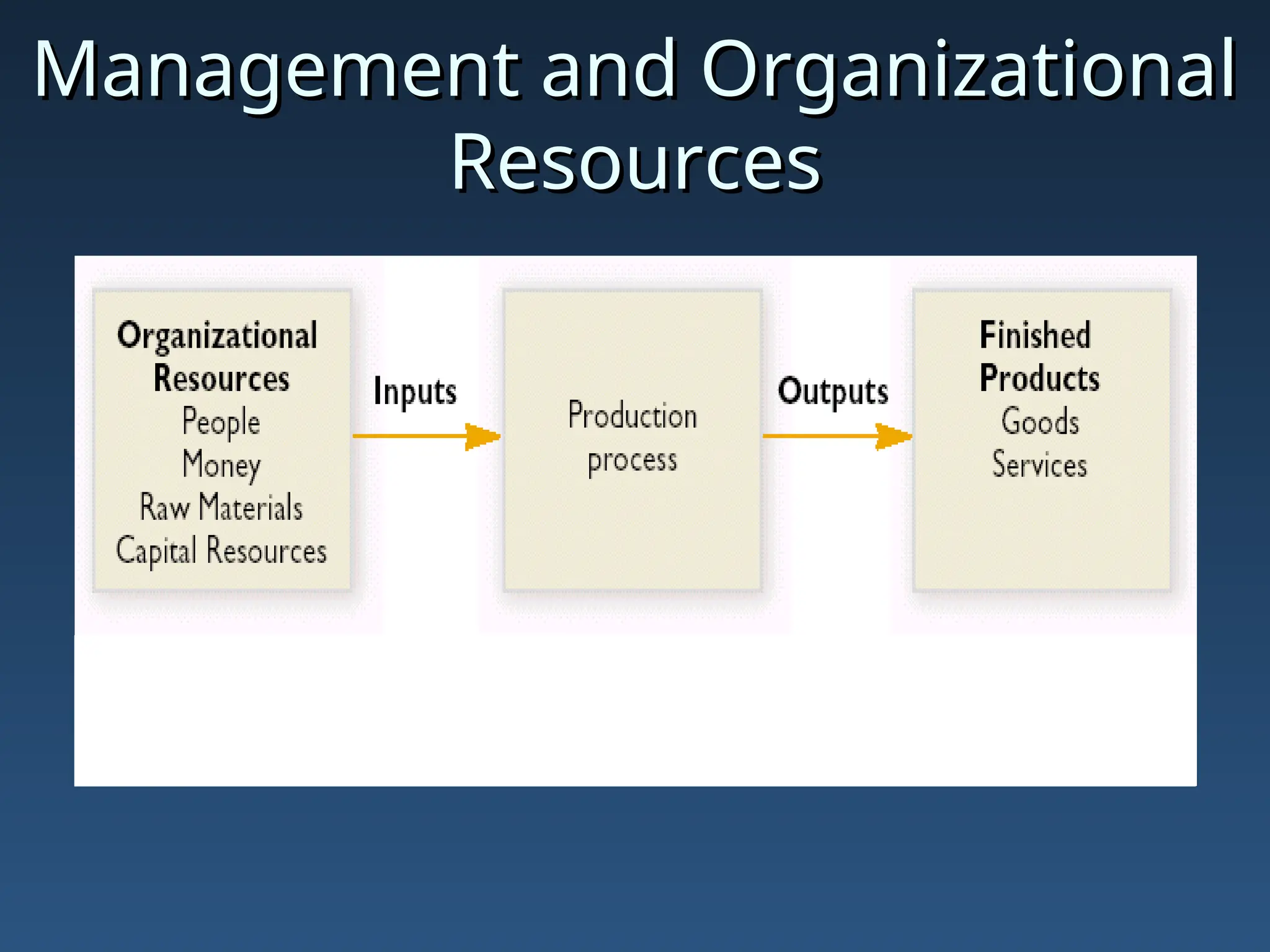 Management and Organizational Resources

Organizational Resources
People
Money
Raw Materials
Capital Resources

Inputs

Production process

Outputs

Finished Products
Goods
Services